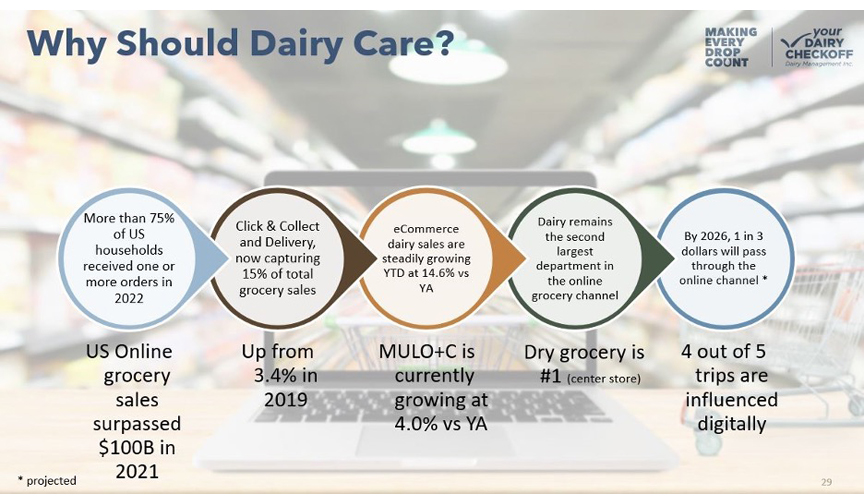 Why Should Dairy Care?

MAKING EVERY DROP COUNT

your DAIRY CHECKOFF
Dairy Management Inc.

More than 75% of US households received one or more orders in 2022

Click & Collect and Delivery, now capturing 15% of total grocery sales

eCommerce dairy sales are steadily growing YTD at 14.6% vs YA

Dairy remains the second largest department in the online grocery channel

By 2026, 1 in 3 dollars will pass through the online channel *

US Online grocery sales surpassed $100B in 2021

Up from 3.4% in 2019

MULO+C is currently growing at 4.0% vs YA

Dry grocery is #1 (center store)

4 out of 5 trips are influenced digitally

* projected

29